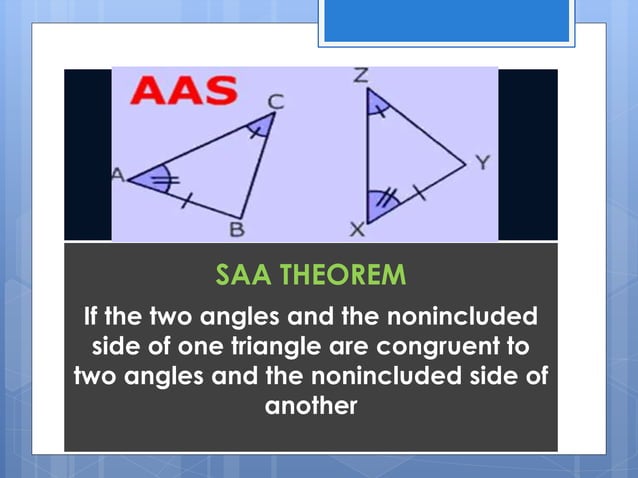 AAS

C

A

B

Z

Y

X

SAA THEOREM

If the two angles and the nonincluded side of one triangle are congruent to two angles and the nonincluded side of another